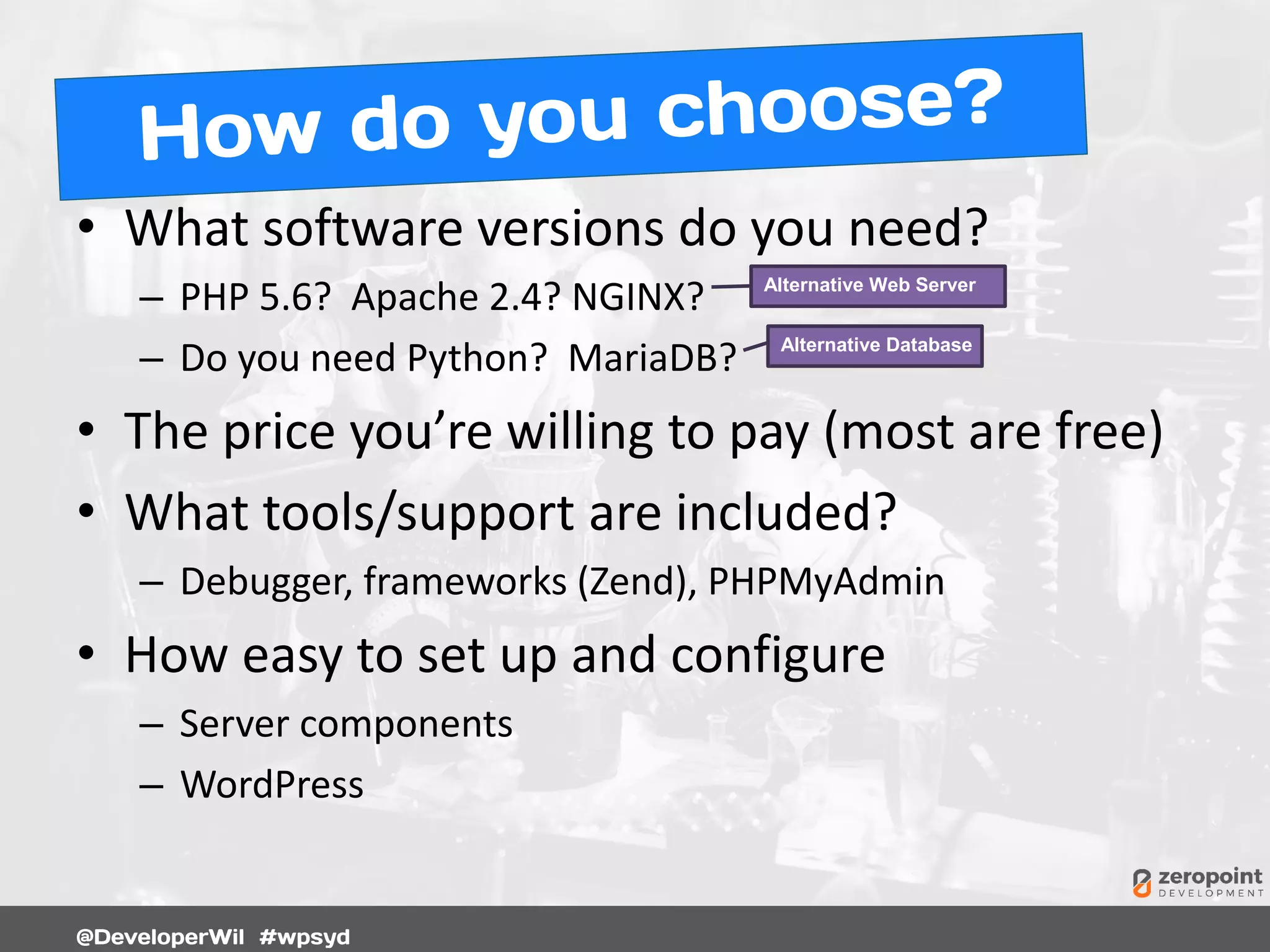 How do you choose?

• What software versions do you need?
– PHP 5.6? Apache 2.4? NGINX?
Alternative Web Server
– Do you need Python? MariaDB?
Alternative Database
• The price you're willing to pay (most are free)
• What tools/support are included?
– Debugger, frameworks (Zend), PHPMyAdmin
• How easy to set up and configure
– Server components
– WordPress

zeropoint DEVELOPMENT

@DeveloperWil #wpsyd